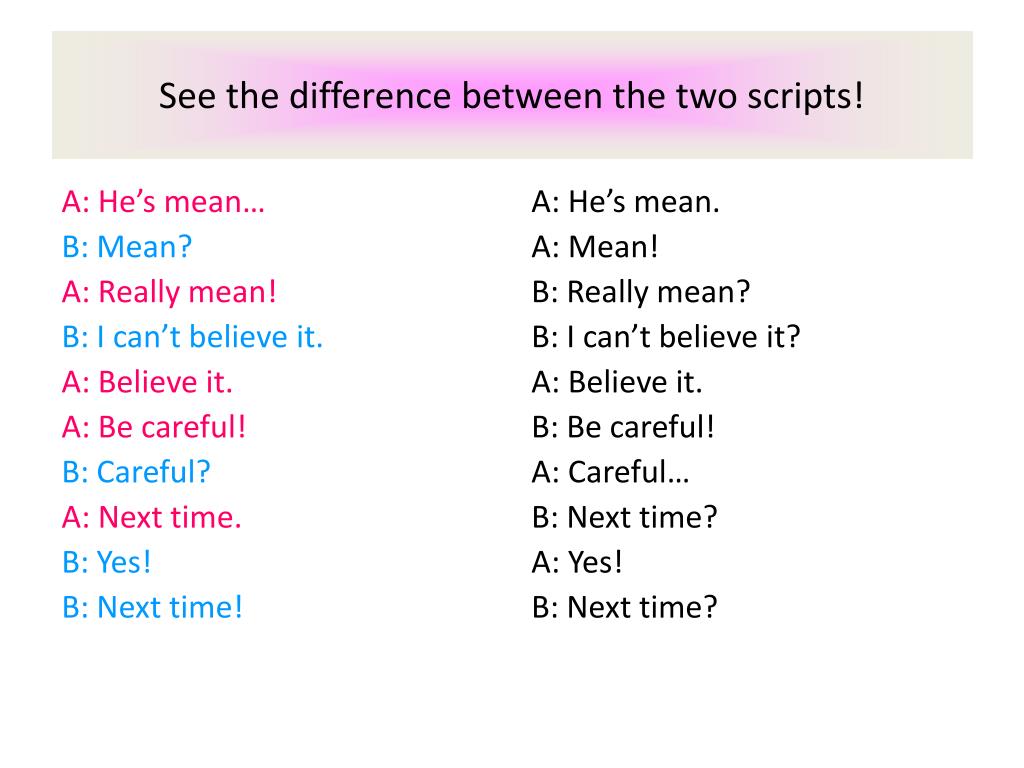 See the difference between the two scripts!

A: He’s mean…
B: Mean?
A: Really mean!
B: I can’t believe it.
A: Believe it.
A: Be careful!
B: Careful?
A: Next time.
B: Yes!
B: Next time!

A: He’s mean.
A: Mean!
B: Really mean?
B: I can’t believe it?
A: Believe it.
B: Be careful!
A: Careful…
B: Next time?
A: Yes!
B: Next time?